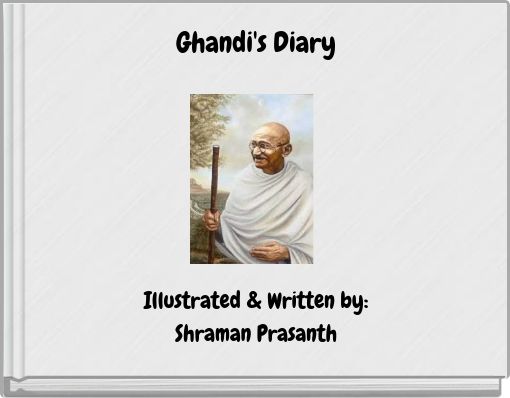 Ghandi's Diary

Illustrated & Written by:
Shraman Prasanth